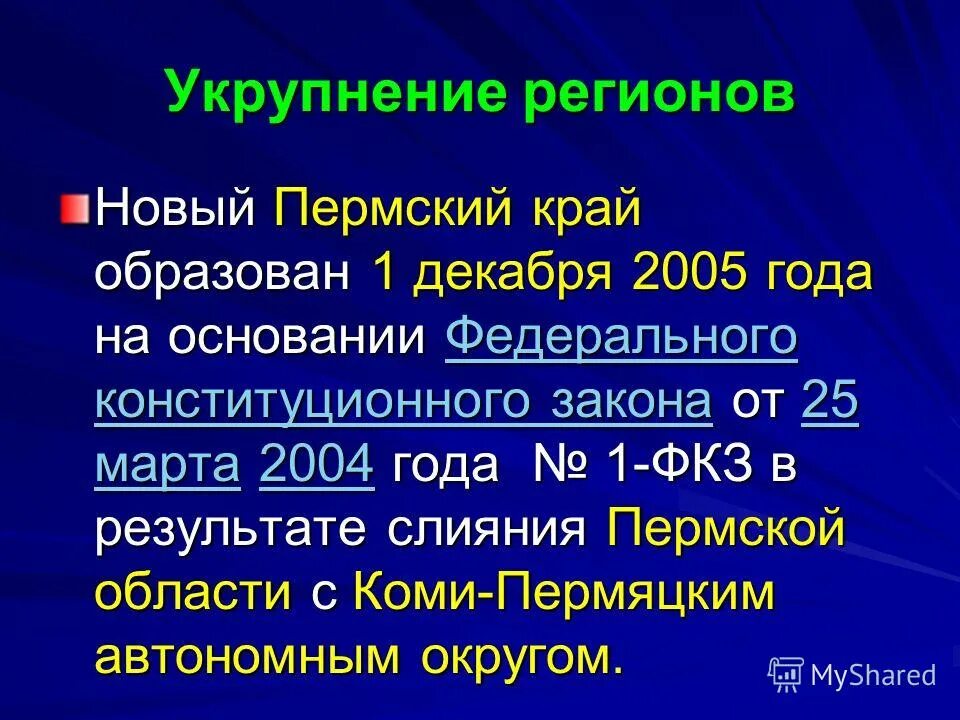 Укрупнение регионов

Новый Пермский край образован 1 декабря 2005 года на основании Федерального конституционного закона от 25 марта 2004 года № 1-ФКЗ в результате слияния Пермской области с Коми-Пермяцким автономным округом.

MyShared